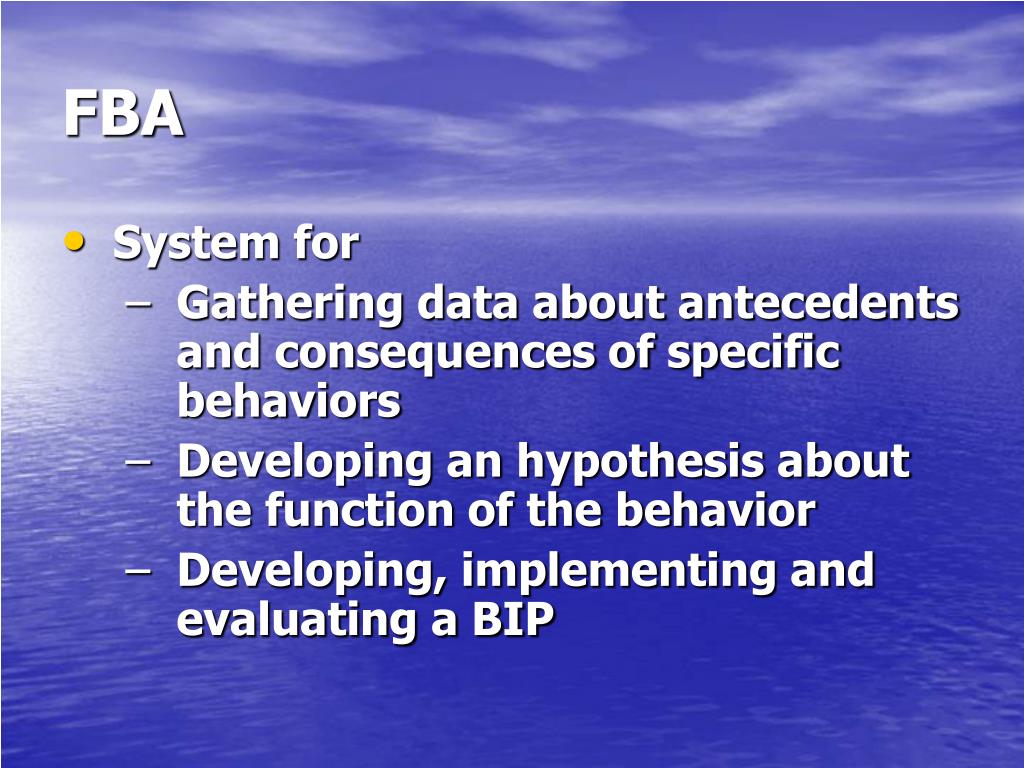 FBA

• System for
 – Gathering data about antecedents and consequences of specific behaviors
 – Developing an hypothesis about the function of the behavior
 – Developing, implementing and evaluating a BIP